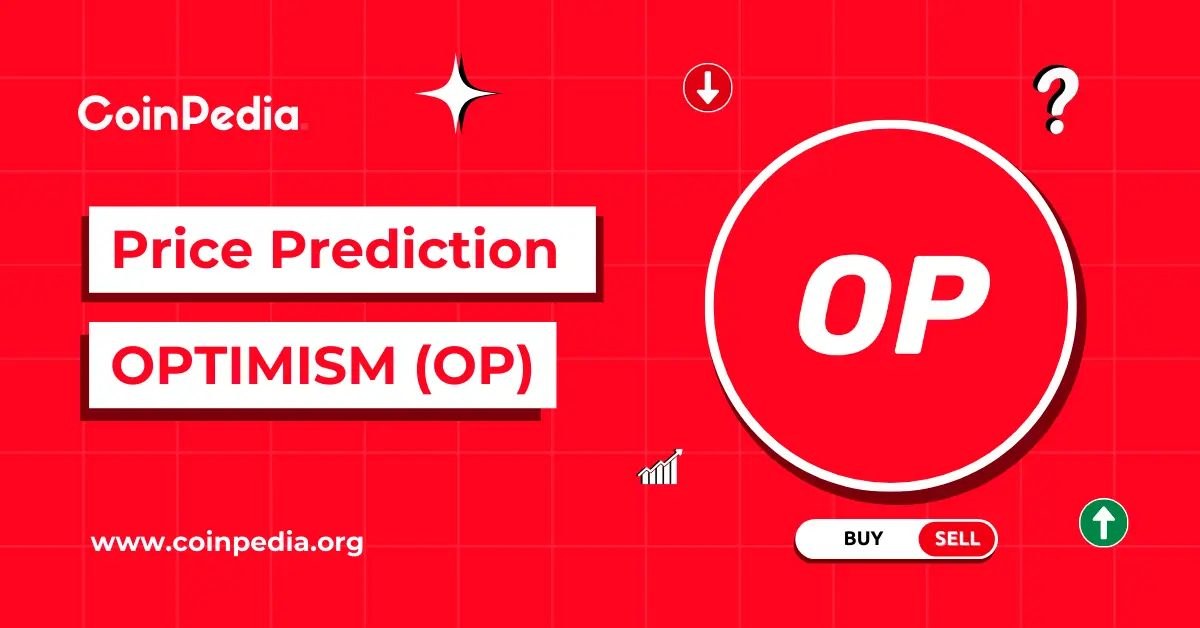 CoinPedia

?

Price Prediction

OPTIMISM (OP)

OP

www.coinpedia.org

BUY SELL